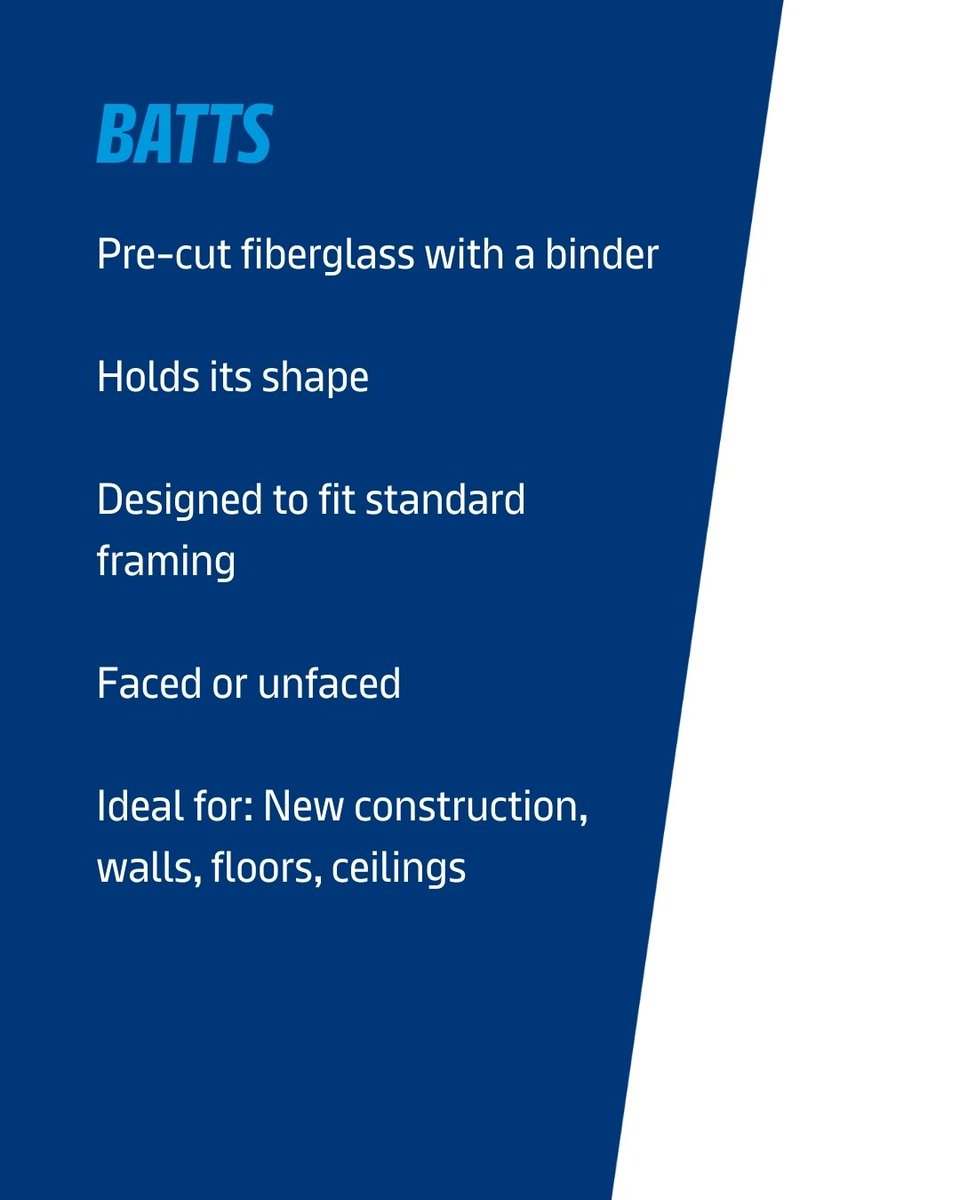 BATTS

Pre-cut fiberglass with a binder

Holds its shape

Designed to fit standard framing

Faced or unfaced

Ideal for: New construction, walls, floors, ceilings